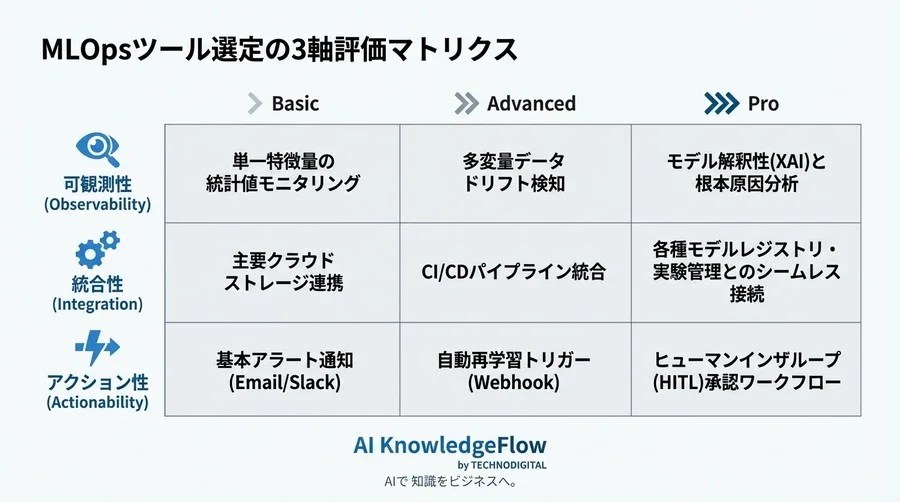 MLOpsツール選定の3軸評価マトリクス

| | Basic | Advanced | Pro |
|---|---|---|---|
| 可観測性 (Observability) | 単一特徴量の統計値モニタリング | 多変量データドリフト検知 | モデル解釈性(XAI)と根本原因分析 |
| 統合性 (Integration) | 主要クラウドストレージ連携 | CI/CDパイプライン統合 | 各種モデルレジストリ・実験管理とのシームレス接続 |
| アクション性 (Actionability) | 基本アラート通知 (Email/Slack) | 自動再学習トリガー (Webhook) | ヒューマンインザループ (HITL)承認ワークフロー |

AI KnowledgeFlow
by TECHNODIGITAL
AIで 知識をビジネスへ。